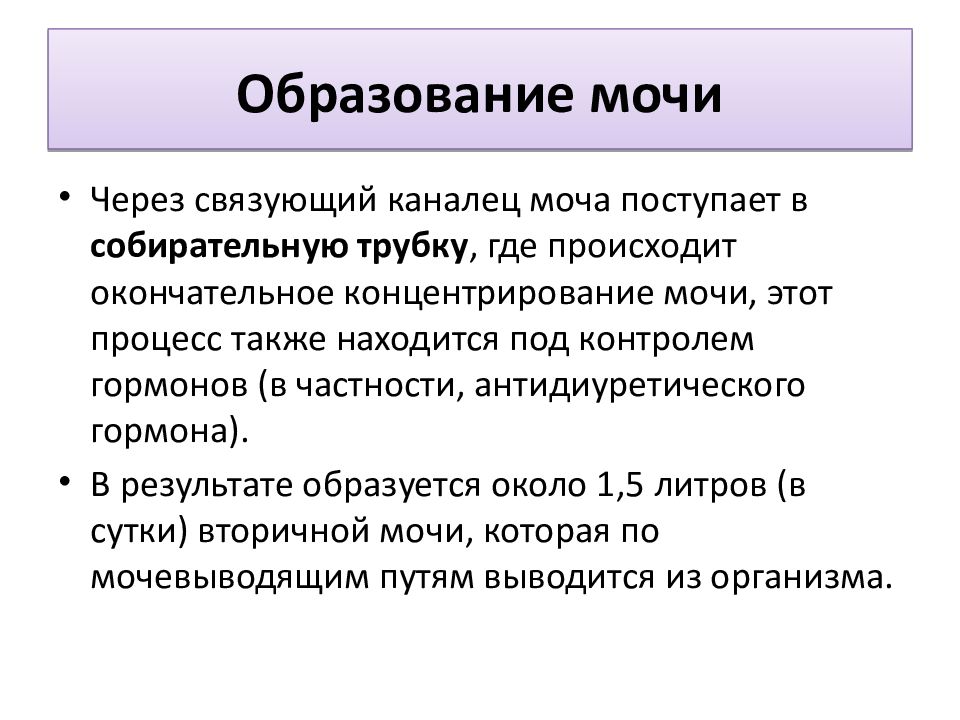 Образование мочи

• Через связующий каналец моча поступает в собирательную трубку, где происходит окончательное концентрирование мочи, этот процесс также находится под контролем гормонов (в частности, антидиуретического гормона).

• В результате образуется около 1,5 литров (в сутки) вторичной мочи, которая по мочевыводящим путям выводится из организма.